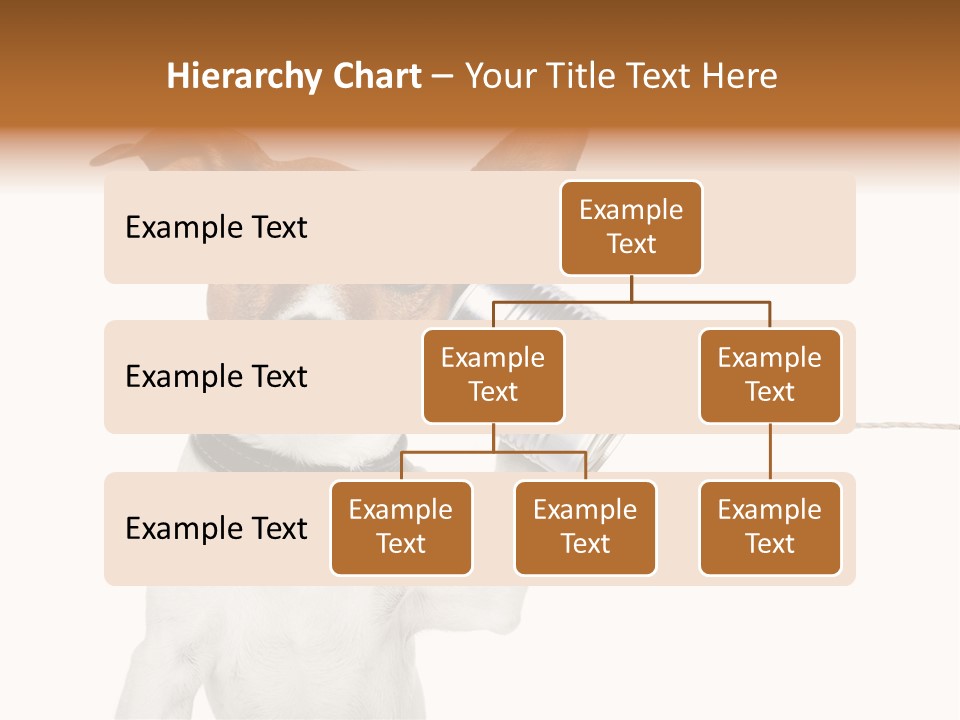 Hierarchy Chart – Your Title Text Here

Example Text

Example Text

Example Text

Example Text

Example Text

Example Text

Example Text

Example Text

Example Text